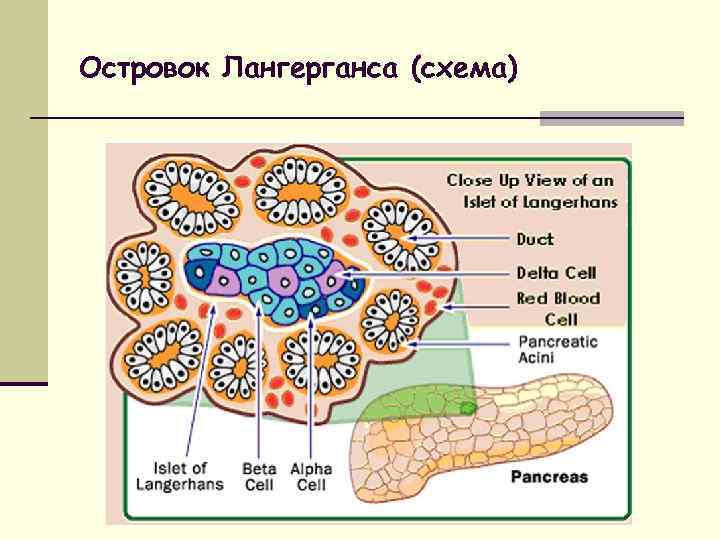 Островок Лангерганса (схема)

Close Up View of an Islet of Langerhans

Duct

Delta Cell

Red Blood Cell

Pancreatic Acini

Islet of Langerhans

Beta Cell

Alpha Cell

Pancreas